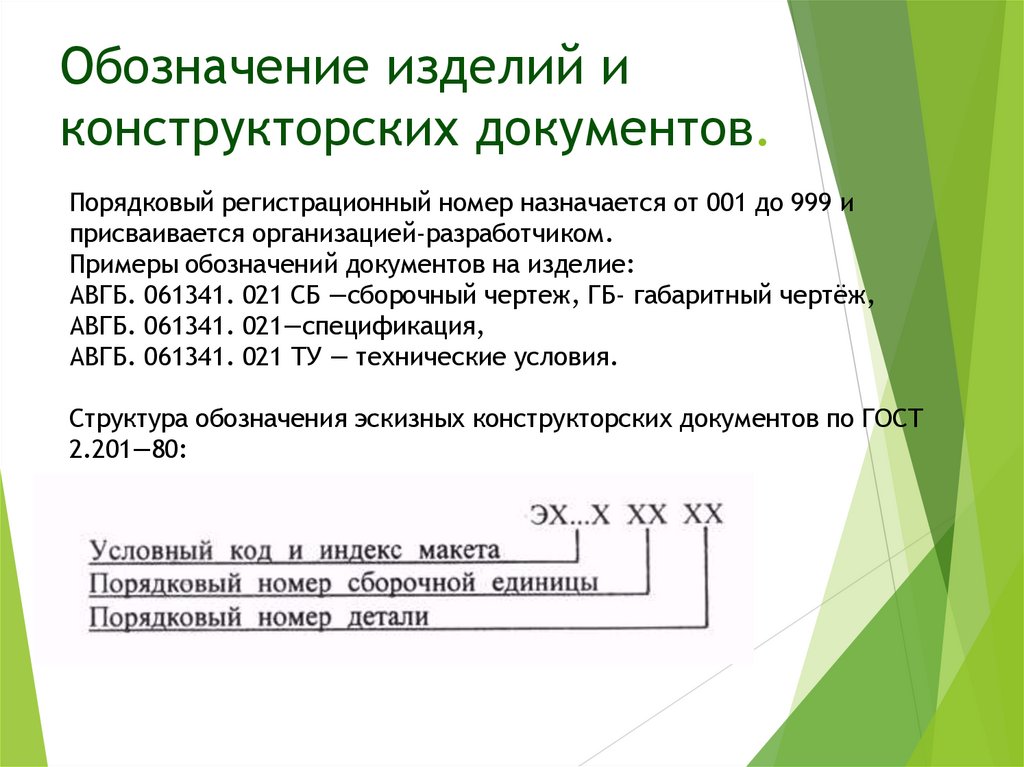 Обозначение изделий и конструкторских документов.

Порядковый регистрационный номер назначается от 001 до 999 и присваивается организацией-разработчиком.
Примеры обозначений документов на изделие:
АВГБ. 061341. 021 СБ —сборочный чертеж, ГБ- габаритный чертёж,
АВГБ. 061341. 021—спецификация,
АВГБ. 061341. 021 ТУ — технические условия.

Структура обозначения эскизных конструкторских документов по ГОСТ 2.201—80:

ЭХ...Х ХХ ХХ
Условный код и индекс макета
Порядковый номер сборочной единицы
Порядковый номер детали